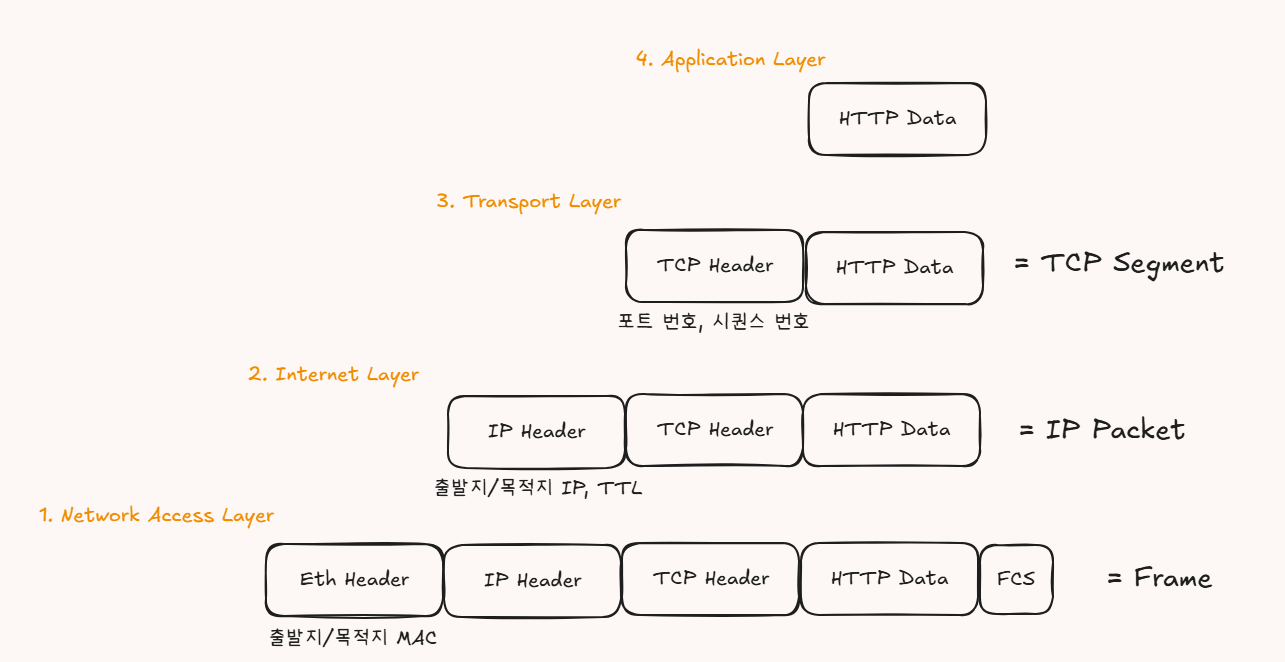 4. Application Layer

HTTP Data

3. Transport Layer

TCP Header

HTTP Data

= TCP Segment

포트 번호, 시퀀스 번호

2. Internet Layer

IP Header

TCP Header

HTTP Data

= IP Packet

출발지/목적지 IP, TTL

1. Network Access Layer

Eth Header

IP Header

TCP Header

HTTP Data

FCS

= Frame

출발지/목적지 MAC